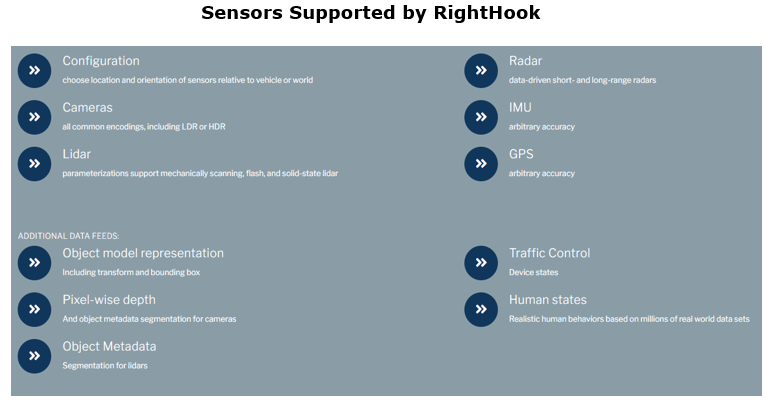 Sensors Supported by RightHook

Configuration
choose location and orientation of sensors relative to vehicle or world

Cameras
all common encodings, including LDR or HDR

Lidar
parameterizations support mechanically scanning, flash, and solid-state lidar

Radar
data-driven short- and long-range radars

IMU
arbitrary accuracy

GPS
arbitrary accuracy

ADDITIONAL DATA FEEDS:

Object model representation
Including transform and bounding box

Pixel-wise depth
And object metadata segmentation for cameras

Object Metadata
Segmentation for lidars

Traffic Control
Device states

Human states
Realistic human behaviors based on millions of real world data sets